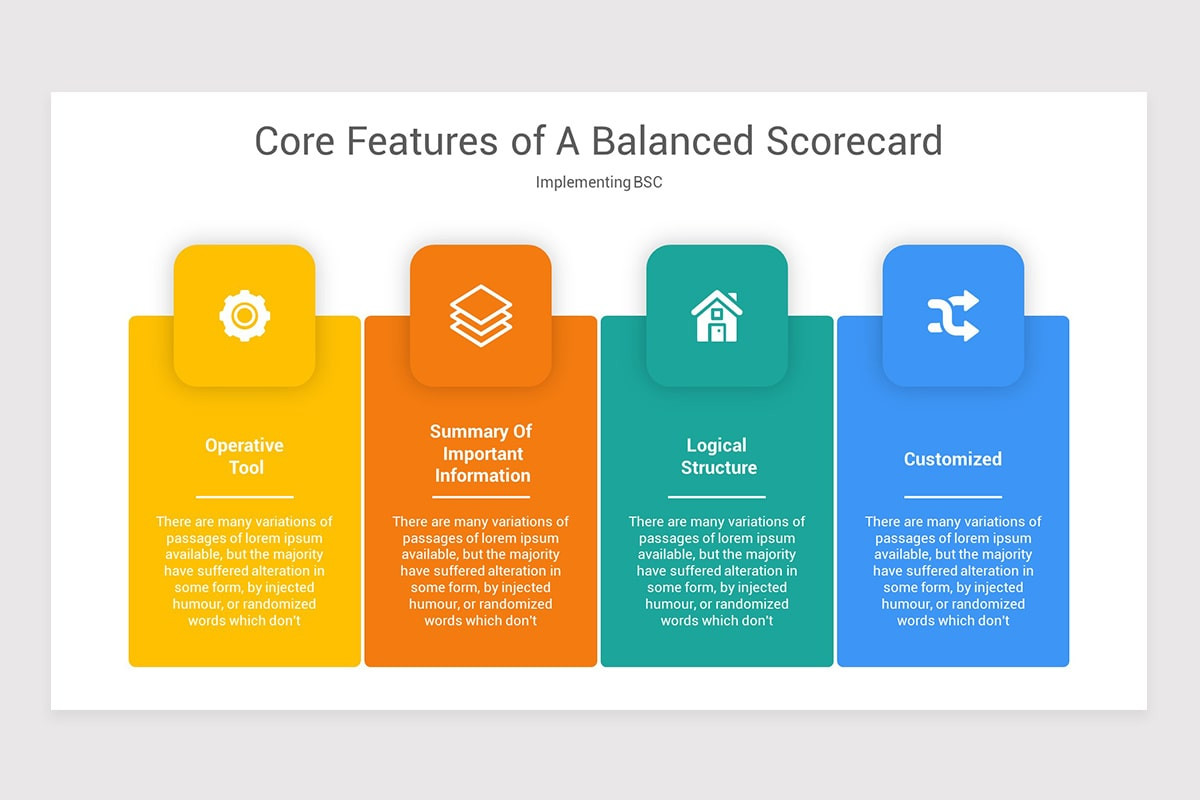 Core Features of A Balanced Scorecard

Implementing BSC

Operative Tool

There are many variations of passages of lorem ipsum available, but the majority have suffered alteration in some form, by injected humour, or randomized words which don't

Summary Of Important Information

There are many variations of passages of lorem ipsum available, but the majority have suffered alteration in some form, by injected humour, or randomized words which don't

Logical Structure

There are many variations of passages of lorem ipsum available, but the majority have suffered alteration in some form, by injected humour, or randomized words which don't

Customized

There are many variations of passages of lorem ipsum available, but the majority have suffered alteration in some form, by injected humour, or randomized words which don't